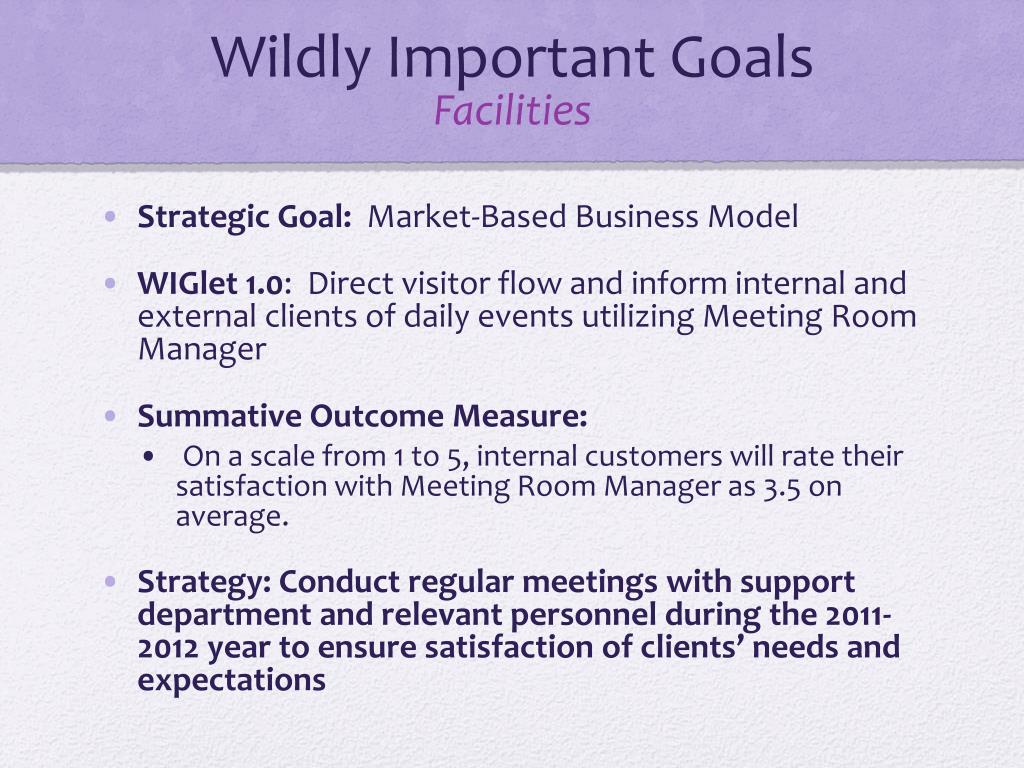 Wildly Important Goals
Facilities

• Strategic Goal: Market-Based Business Model

• WIGlet 1.0: Direct visitor flow and inform internal and external clients of daily events utilizing Meeting Room Manager

• Summative Outcome Measure:
  • On a scale from 1 to 5, internal customers will rate their satisfaction with Meeting Room Manager as 3.5 on average.

• Strategy: Conduct regular meetings with support department and relevant personnel during the 2011-2012 year to ensure satisfaction of clients' needs and expectations